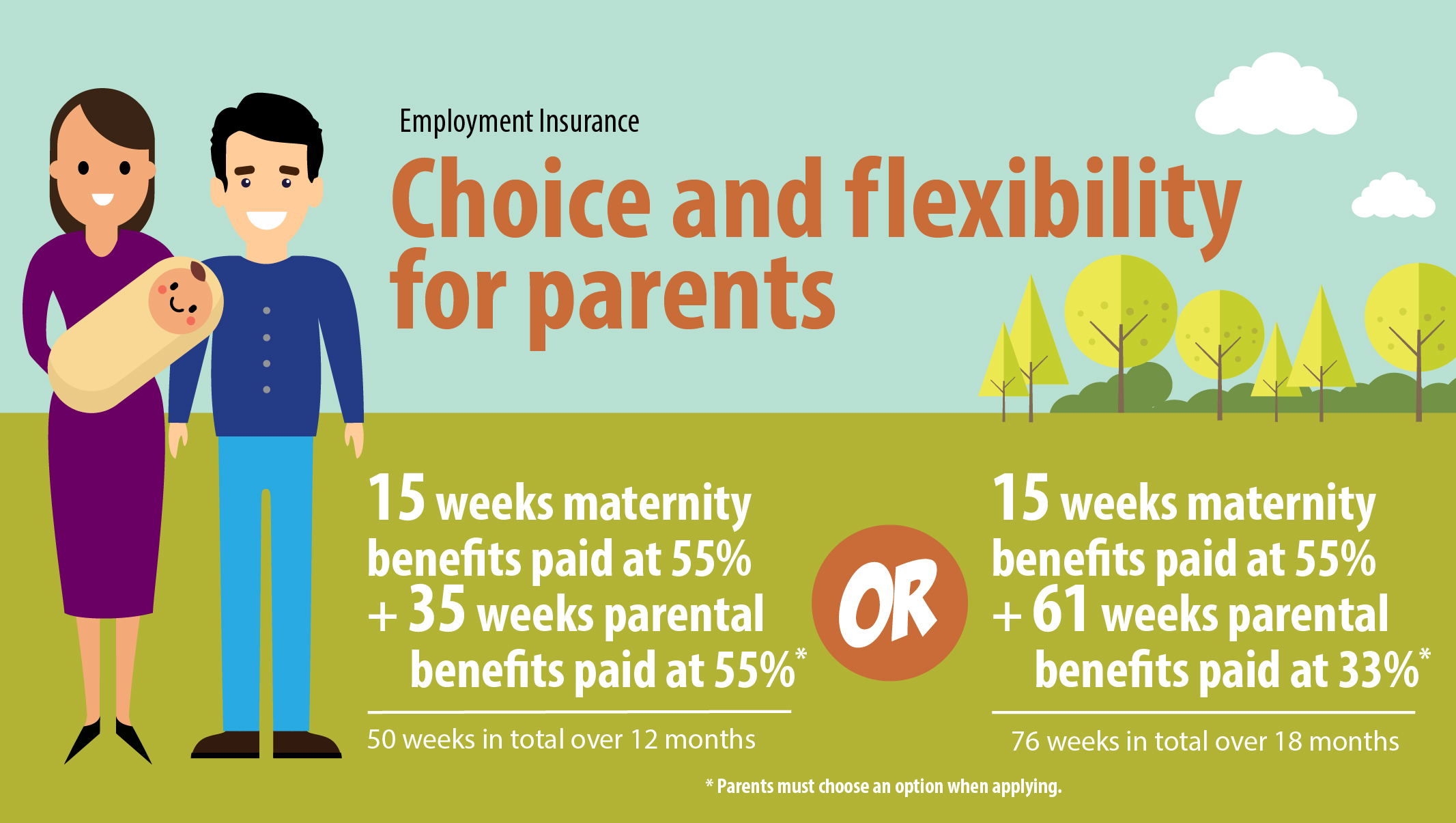 Employment Insurance

Choice and flexibility for parents

15 weeks maternity benefits paid at 55% + 35 weeks parental benefits paid at 55%*

50 weeks in total over 12 months

OR

15 weeks maternity benefits paid at 55% + 61 weeks parental benefits paid at 33%*

76 weeks in total over 18 months

* Parents must choose an option when applying.